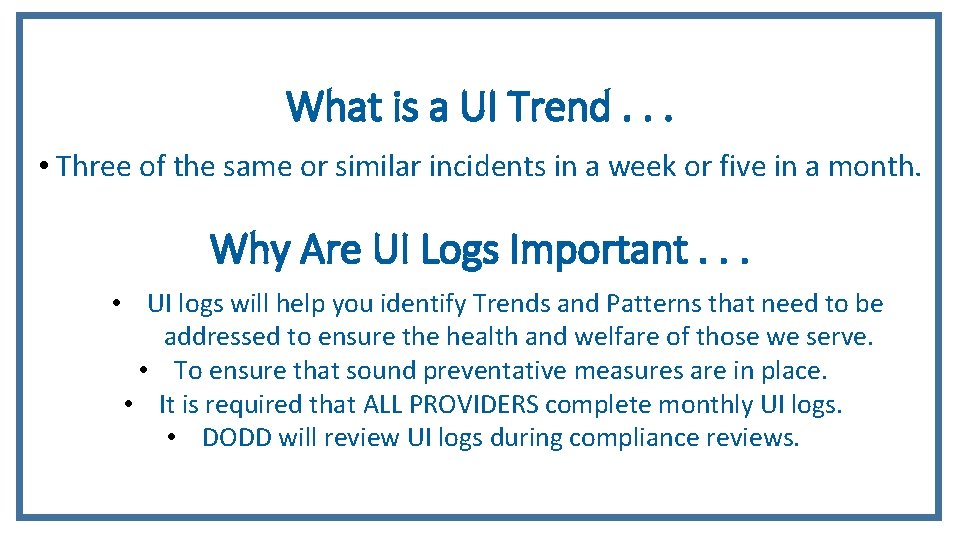 What is a UI Trend . . .

• Three of the same or similar incidents in a week or five in a month.

Why Are UI Logs Important . . .

• UI logs will help you identify Trends and Patterns that need to be addressed to ensure the health and welfare of those we serve.
• To ensure that sound preventative measures are in place.
• It is required that ALL PROVIDERS complete monthly UI logs.
• DODD will review UI logs during compliance reviews.